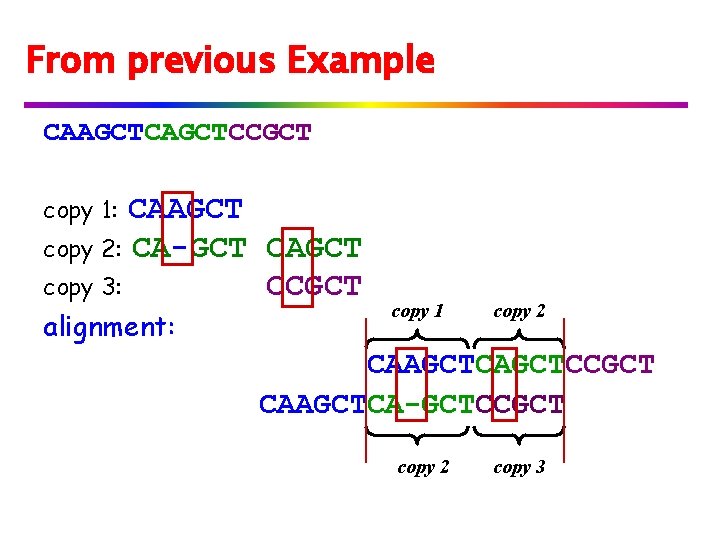 From previous Example

CAAGCTCAGCTCCGCT

copy 1: CAAGCT
copy 2: CA-GCT CAGCT
copy 3: CCGCT
alignment:

copy 1 copy 2

CAAGCTCAGCTCCGCT
CAAGCTCA-GCTCCGCT

copy 2 copy 3